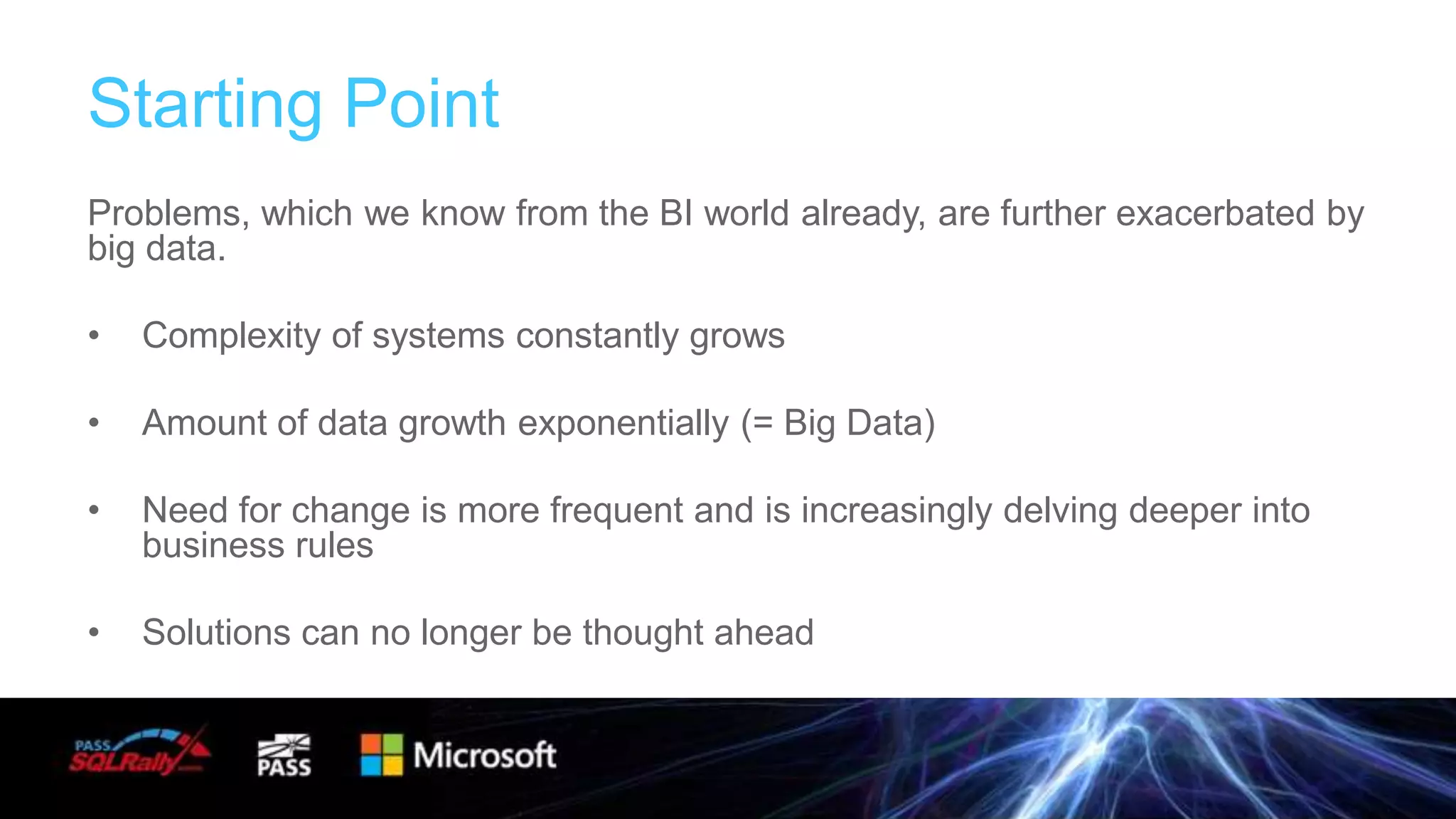 Starting Point

Problems, which we know from the BI world already, are further exacerbated by big data.

• Complexity of systems constantly grows

• Amount of data growth exponentially (= Big Data)

• Need for change is more frequent and is increasingly delving deeper into business rules

• Solutions can no longer be thought ahead

PASS SQLRally PASS Microsoft